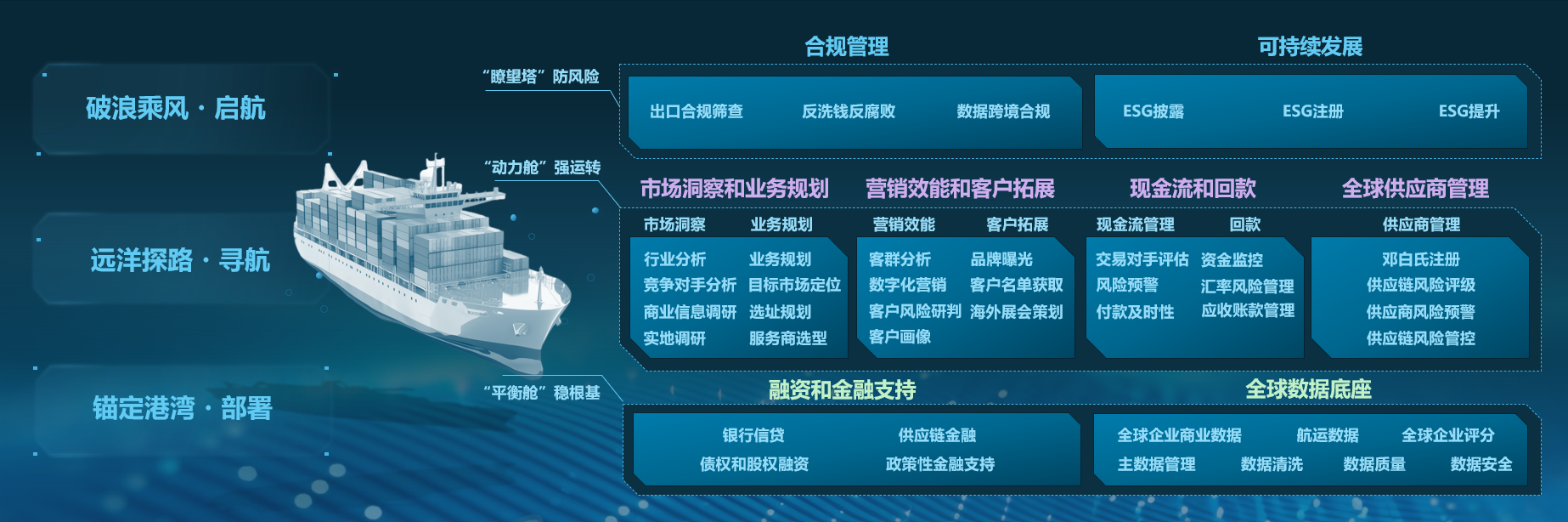 破浪乘风 · 启航

远洋探路 · 寻航

锚定港湾 · 部署

“瞭望塔”防风险

“动力舱”强运转

“平衡舱”稳根基

合规管理

出口合规筛查 反洗钱反腐败 数据跨境合规

可持续发展

ESG披露 ESG注册 ESG提升

市场洞察和业务规划

市场洞察 业务规划

行业分析 竞争对手分析 商业信息调研 实地调研

业务规划 目标市场定位 选址规划 服务商选型

营销效能和客户拓展

营销效能 客户拓展

客群分析 数字化营销 客户风险研判 客户画像

品牌曝光 客户名单获取 海外展会策划

现金流和回款

现金流管理 回款

交易对手评估 风险预警 付款及时性

资金监控 汇率风险管理 应收账款管理

全球供应商管理

供应商管理

邓白氏注册 供应链风险评级 供应商风险预警 供应链风险管控

融资和金融支持

银行信贷 供应链金融

债权和股权融资 政策性金融支持

全球数据底座

全球企业商业数据 航运数据 全球企业评分

主数据管理 数据清洗 数据质量 数据安全